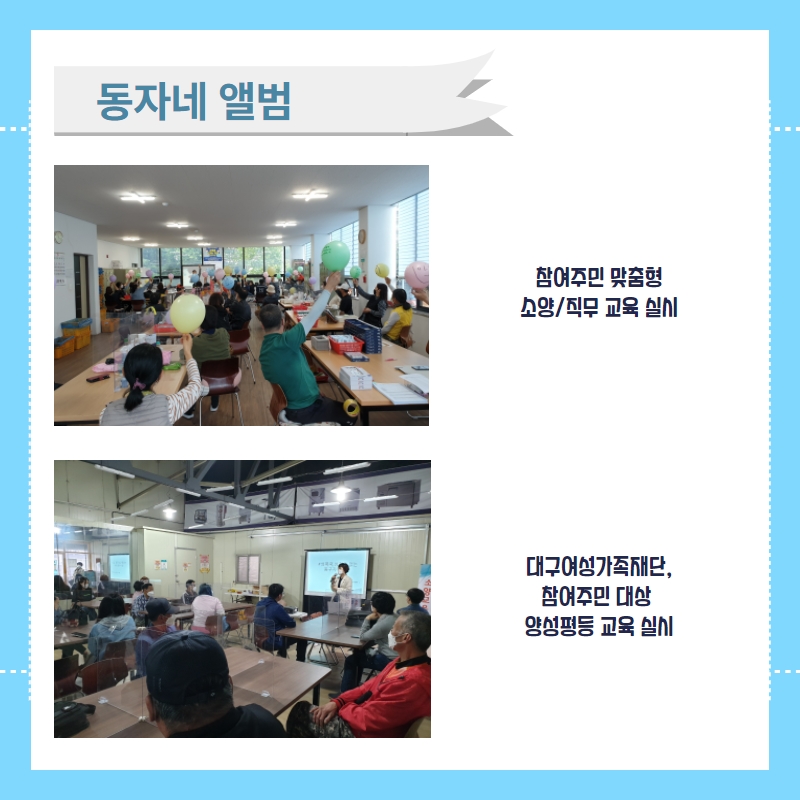 동자네 앨범

참여주민 맞춤형
소양/직무 교육 실시

대구여성가족재단,
참여주민 대상
양성평등 교육 실시